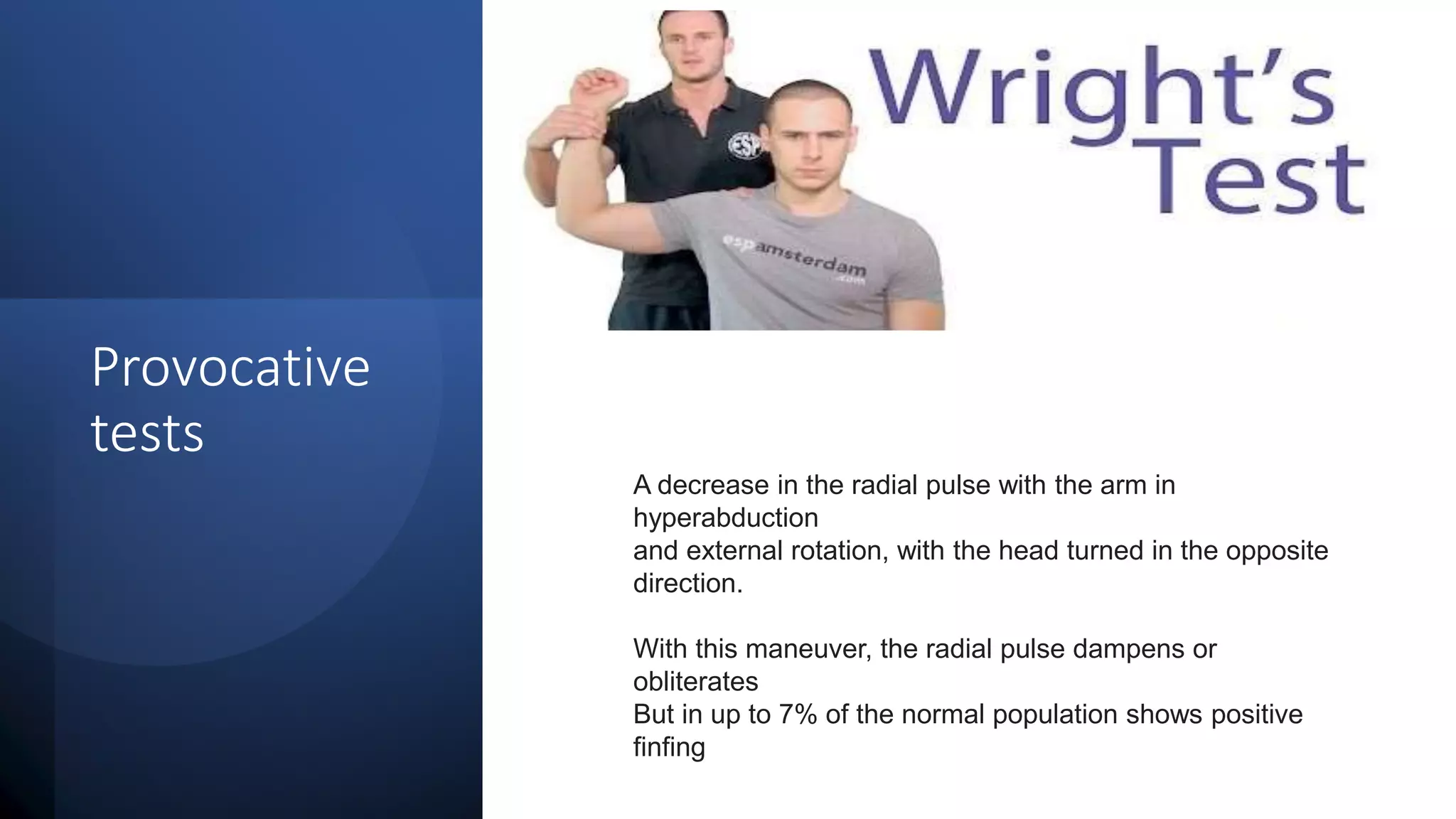 Provocative tests

ESP

espamsterdam .com

Wright's Test

A decrease in the radial pulse with the arm in hyperabduction
and external rotation, with the head turned in the opposite direction.

With this maneuver, the radial pulse dampens or obliterates
But in up to 7% of the normal population shows positive finfing